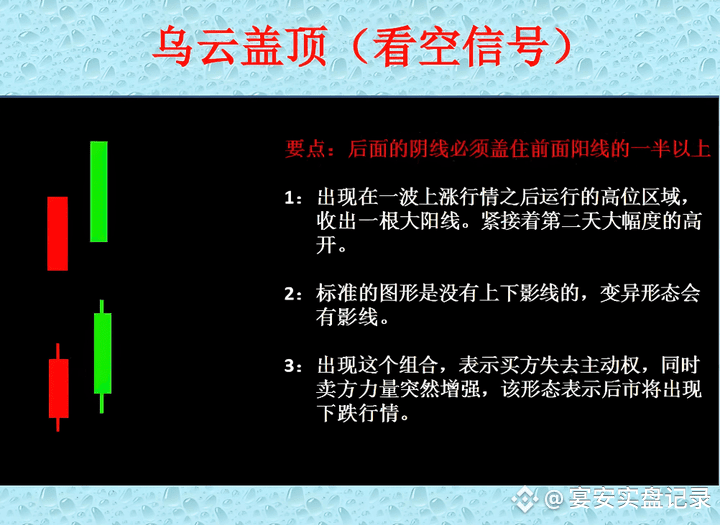 乌云盖顶（看空信号）

要点：后面的阴线必须盖住前面阳线的一半以上

1：出现在一波上涨行情之后运行的高位区域，收出一根大阳线。紧接着第二天大幅度的高开。

2：标准的图形是没有上下影线的，变异形态会有影线。

3：出现这个组合，表示买方失去主动权，同时卖方力量突然增强，该形态表示后市将出现下跌行情。

@宴安实盘记录